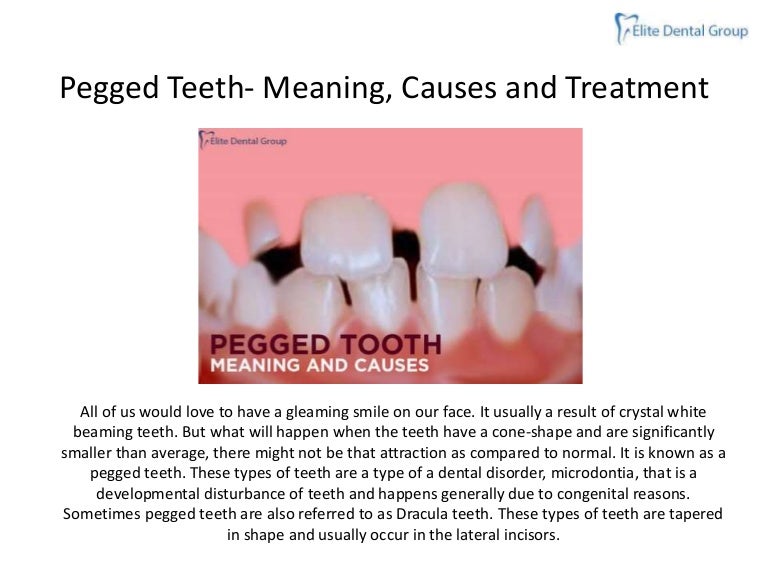 Elite Dental Group

Pegged Teeth- Meaning, Causes and Treatment

Elite Dental Group

PEGGED TOOTH
MEANING AND CAUSES

All of us would love to have a gleaming smile on our face. It usually a result of crystal white beaming teeth. But what will happen when the teeth have a cone-shape and are significantly smaller than average, there might not be that attraction as compared to normal. It is known as a pegged teeth. These types of teeth are a type of a dental disorder, microdontia, that is a developmental disturbance of teeth and happens generally due to congenital reasons. Sometimes pegged teeth are also referred to as Dracula teeth. These types of teeth are tapered in shape and usually occur in the lateral incisors.